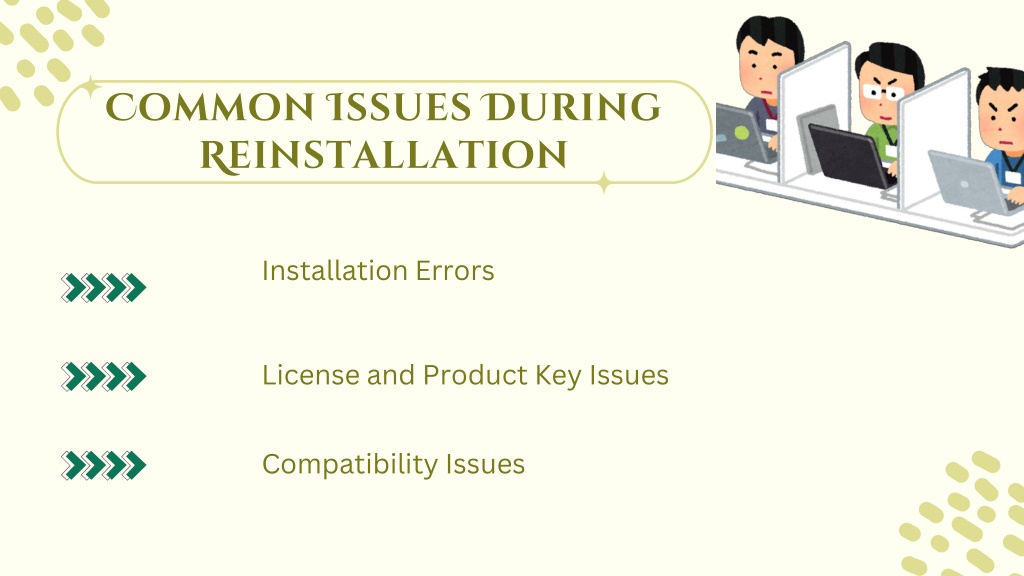 COMMON ISSUES DURING REINSTALLATION

Installation Errors

License and Product Key Issues

Compatibility Issues